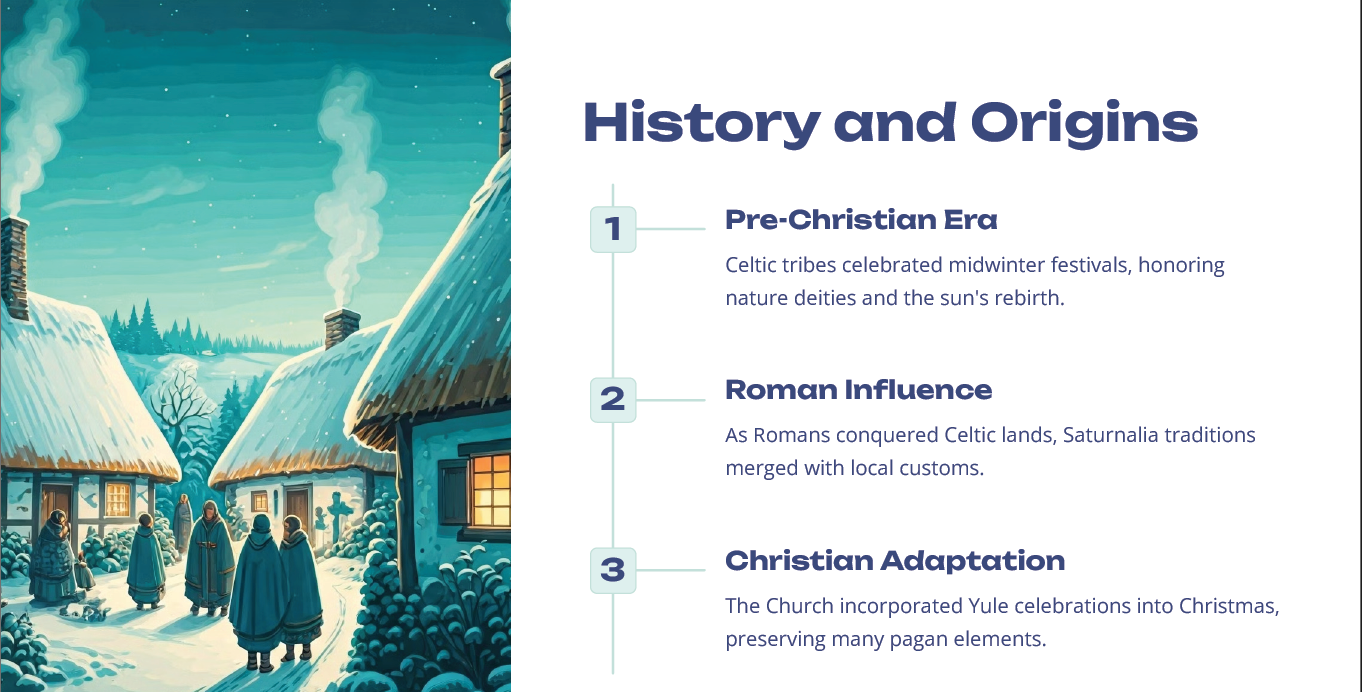 History and Origins

1

Pre-Christian Era

Celtic tribes celebrated midwinter festivals, honoring nature deities and the sun's rebirth.

2

Roman Influence

As Romans conquered Celtic lands, Saturnalia traditions merged with local customs.

3

Christian Adaptation

The Church incorporated Yule celebrations into Christmas, preserving many pagan elements.